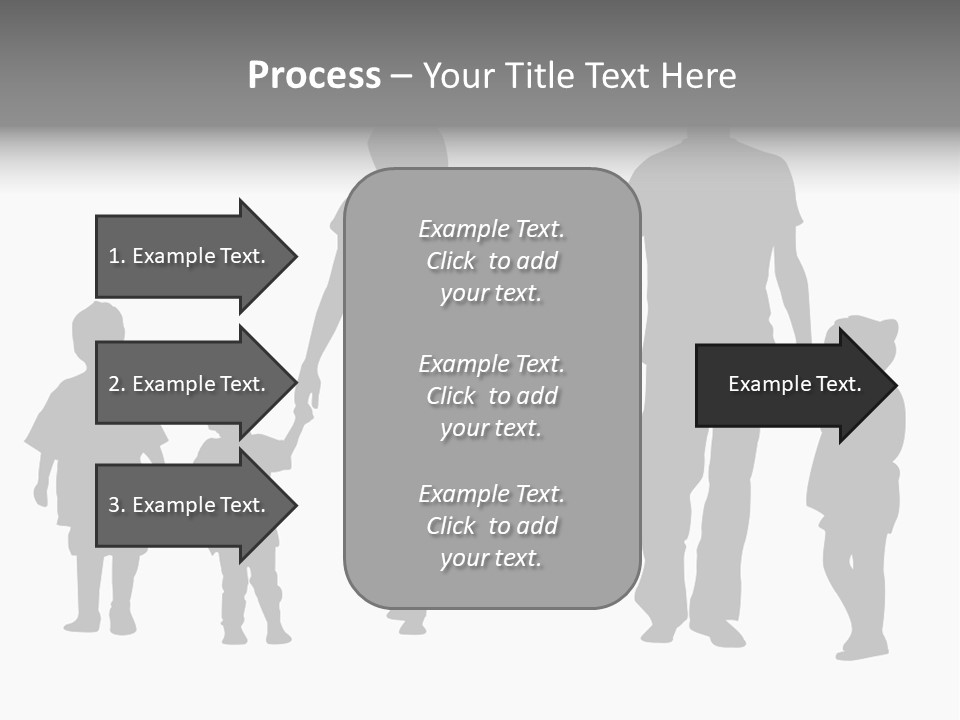 Process – Your Title Text Here

1. Example Text.

2. Example Text.

3. Example Text.

Example Text. Click to add your text.

Example Text. Click to add your text.

Example Text. Click to add your text.

Example Text.